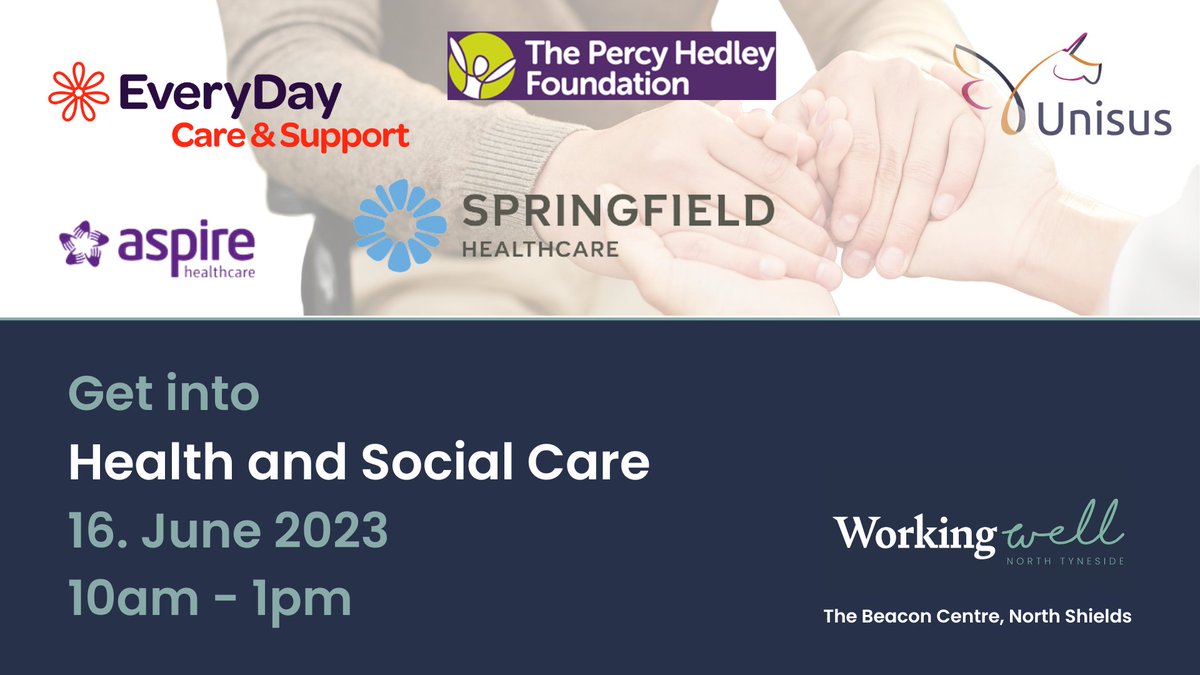 EveryDay
Care & Support

The Percy Hedley Foundation

Unisus

aspire
healthcare

SPRINGFIELD
HEALTHCARE

Get into
Health and Social Care
16. June 2023
10am - 1pm

Working well
NORTH TYNESIDE

The Beacon Centre, North Shields